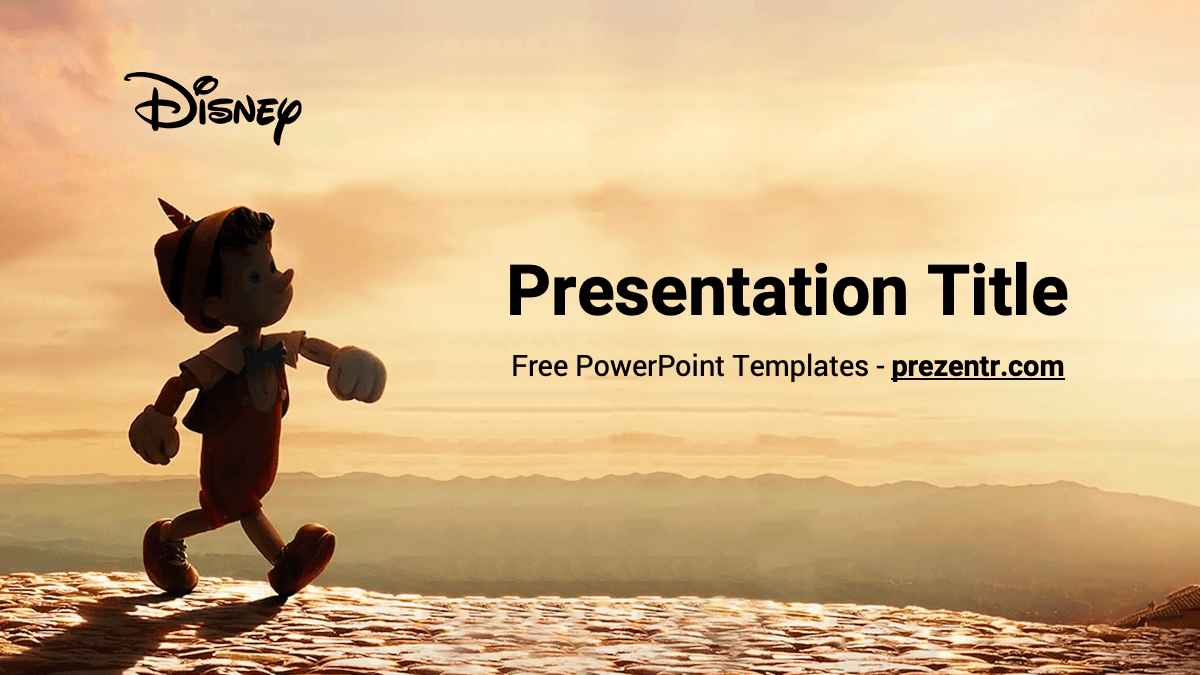 Disney

Presentation Title

Free PowerPoint Templates - prezentr.com